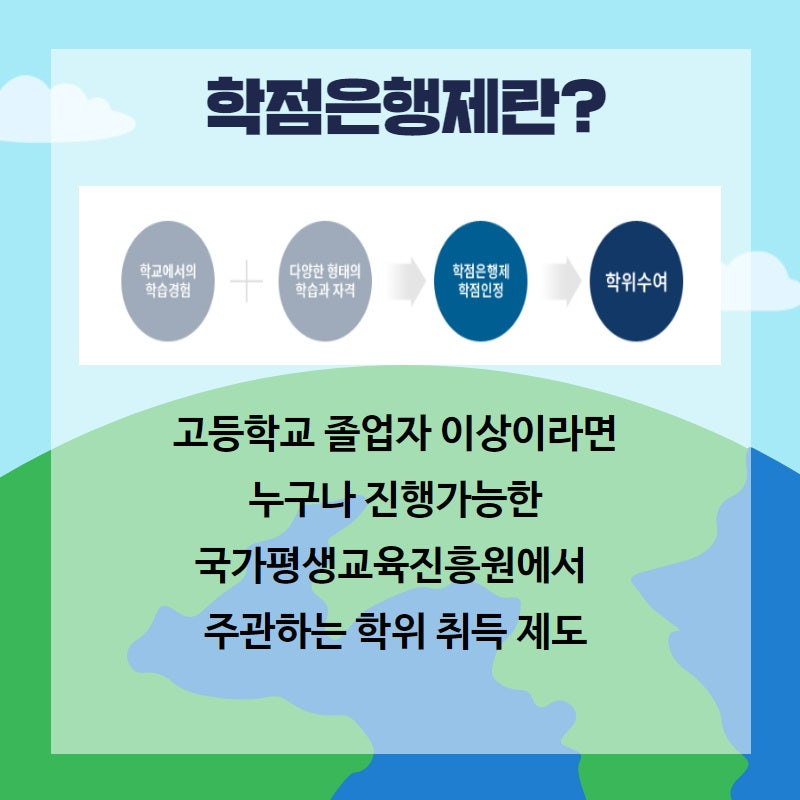 학점은행제란?

학교에서의 학습경험

다양한 형태의 학습과 자격

학점은행제 학점인정

학위수여

고등학교 졸업자 이상이라면
누구나 진행가능한
국가평생교육진흥원에서
주관하는 학위 취득 제도